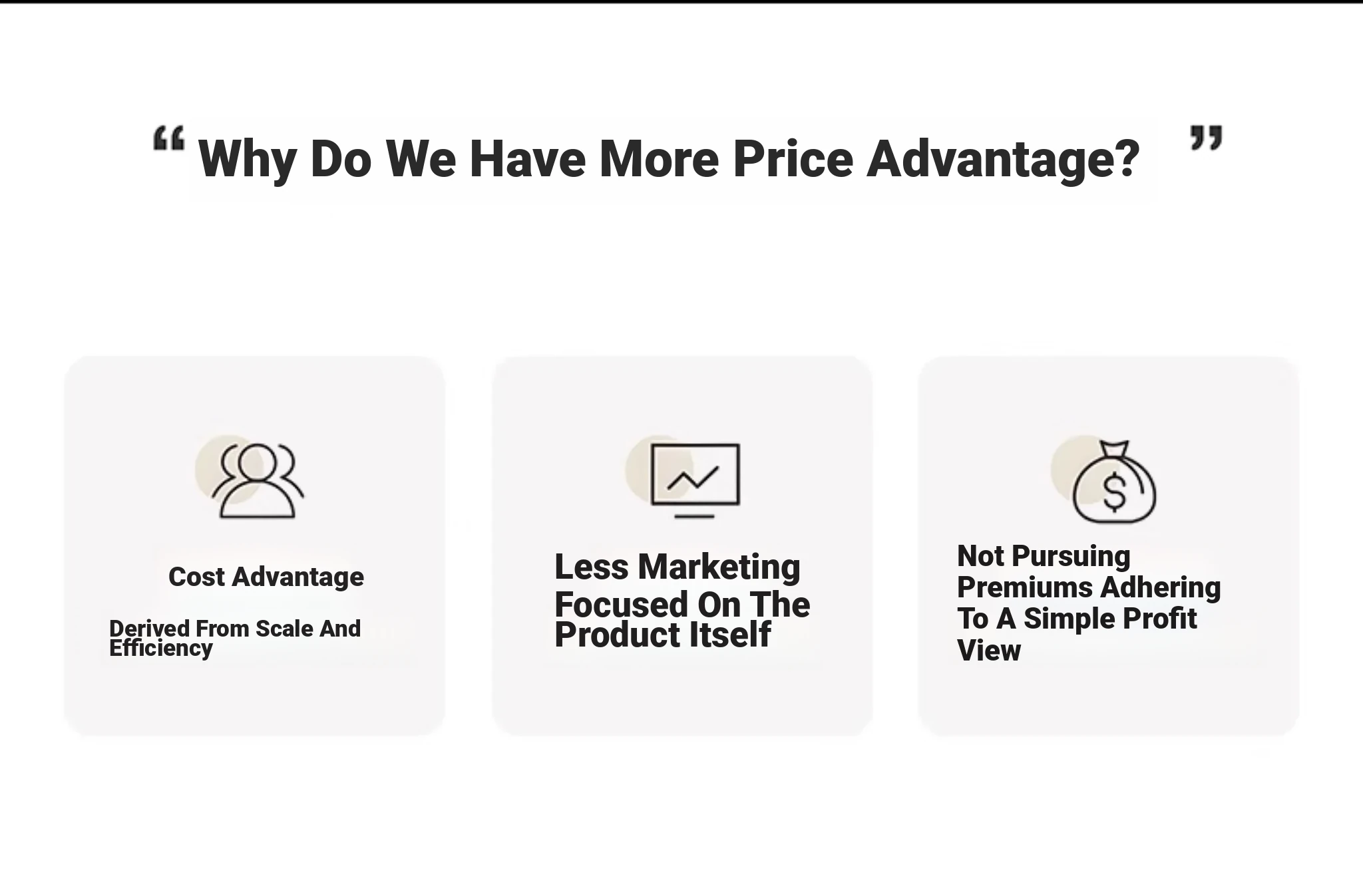 “ Why Do We Have More Price Advantage? ”

Cost Advantage

Derived From Scale And Efficiency

Less Marketing Focused On The Product Itself

Not Pursuing Premiums Adhering To A Simple Profit View